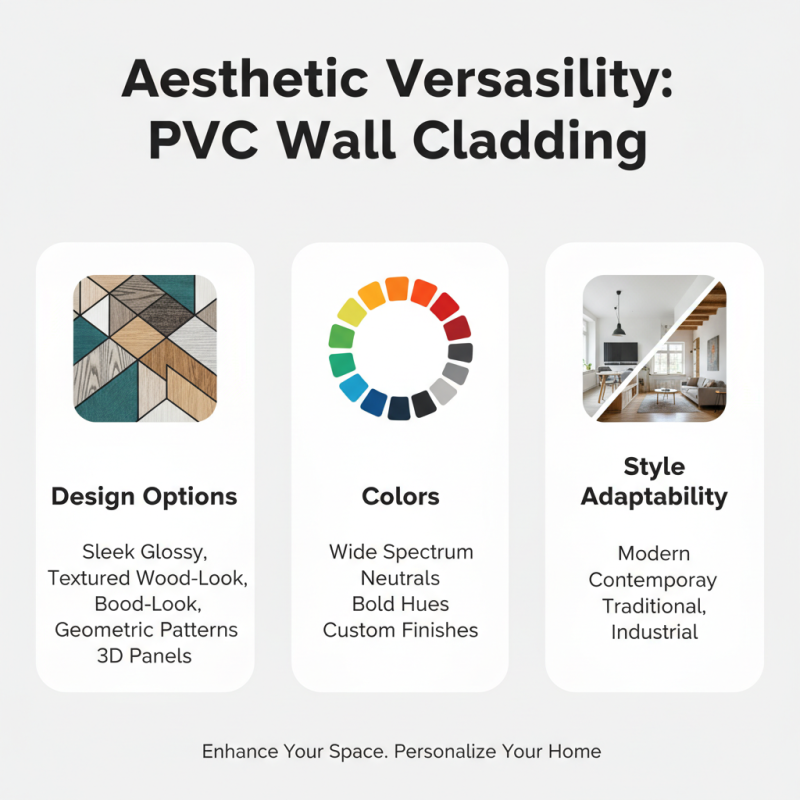 Aesthetic Versasility:
PVC Wall Cladding

Design Options

Sleek Glossy,
Textured Wood-Look,
Bood-Look,
Geometric Patterns
3D Panels

Colors

Wide Spectrum
Neutrals
Bold Hues
Custom Finishes

Style Adaptability

Modern
Contemporay
Traditional,
Industrial

Enhance Your Space. Personalize Your Home